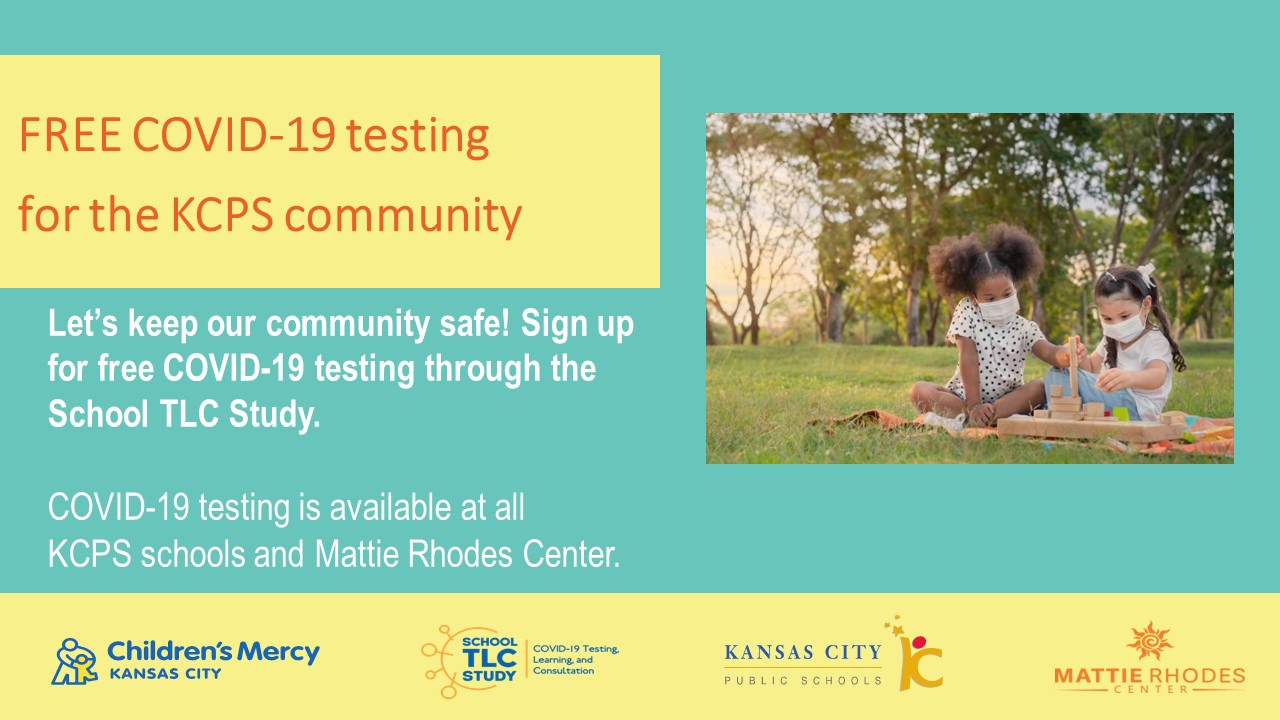 FREE COVID-19 testing for the KCPS community

Let's keep our community safe! Sign up for free COVID-19 testing through the School TLC Study.

COVID-19 testing is available at all KCPS schools and Mattie Rhodes Center.

Children's Mercy KANSAS CITY

SCHOOL TLC STUDY COVID-19 Testing, Learning, and Consultation

KANSAS CITY PUBLIC SCHOOLS KC

MATTIE RHODES CENTER